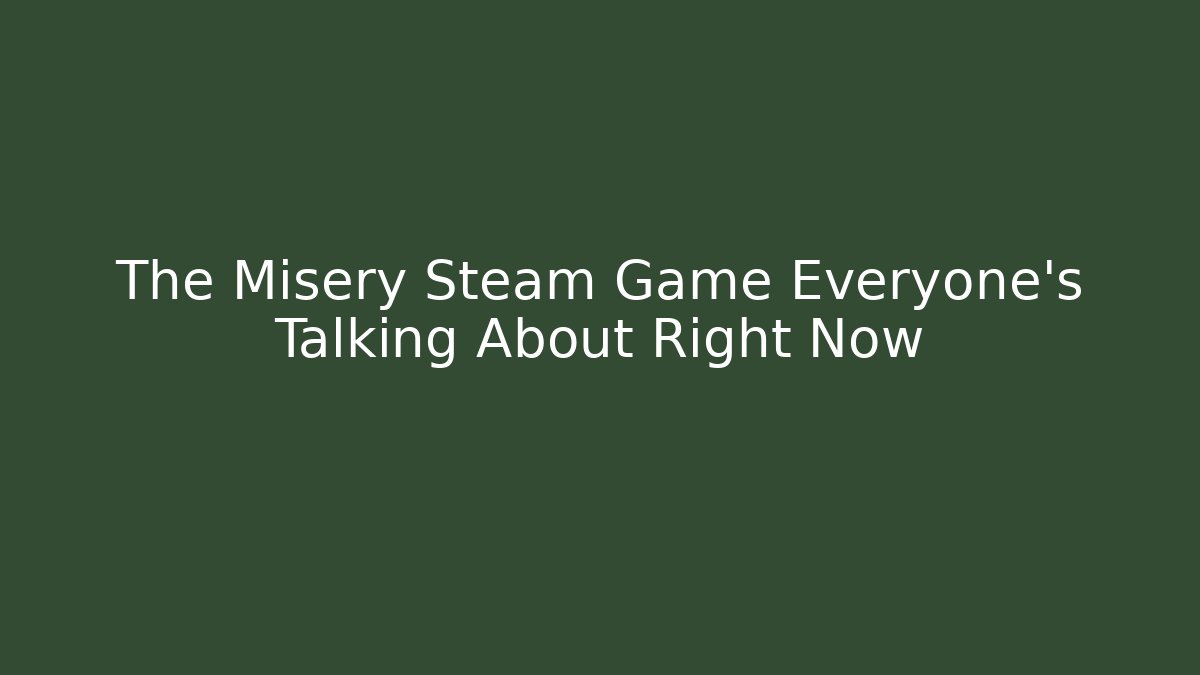 The Misery Steam Game Everyone's Talking About Right Now